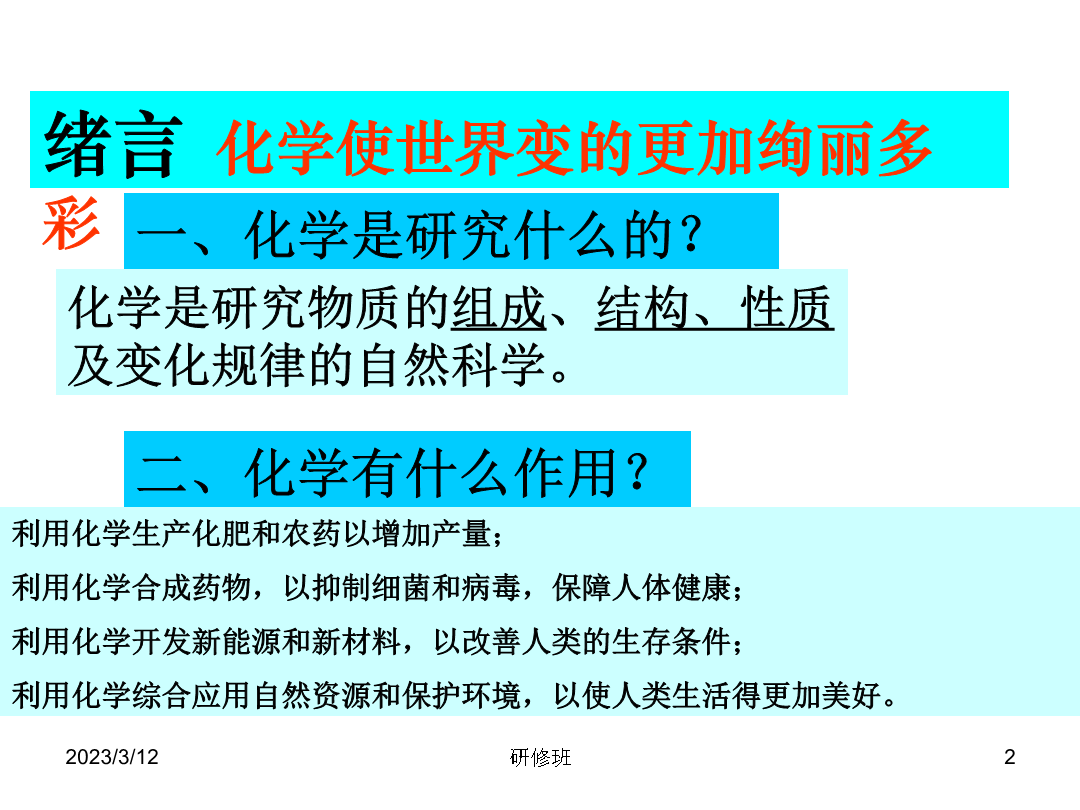 绪言 化学使世界变的更加绚丽多彩

一、化学是研究什么的？

化学是研究物质的组成、结构、性质及变化规律的自然科学。

二、化学有什么作用？

利用化学生产化肥和农药以增加产量；

利用化学合成药物，以抑制细菌和病毒，保障人体健康；

利用化学开发新能源和新材料，以改善人类的生存条件；

利用化学综合应用自然资源和保护环境，以使人类生活得更加美好。

2023/3/12 研修班 2